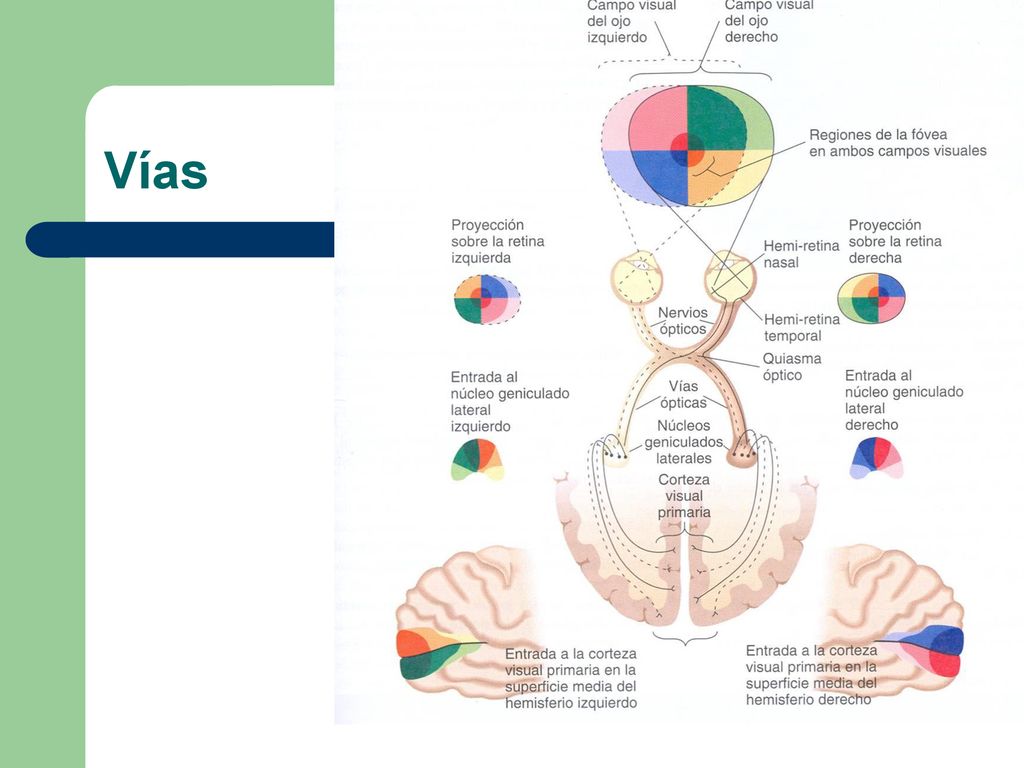 Vías

Campo visual del ojo izquierdo

Campo visual del ojo derecho

Regiones de la fóvea en ambos campos visuales

Proyección sobre la retina izquierda

Hemi-retina nasal

Proyección sobre la retina derecha

Nervios ópticos

Hemi-retina temporal

Quiasma óptico

Entrada al núcleo geniculado lateral izquierdo

Vías ópticas

Entrada al núcleo geniculado lateral derecho

Núcleos geniculados laterales

Corteza visual primaria

Entrada a la corteza visual primaria en la superficie media del hemisferio izquierdo

Entrada a la corteza visual primaria en la superficie media del hemisferio derecho